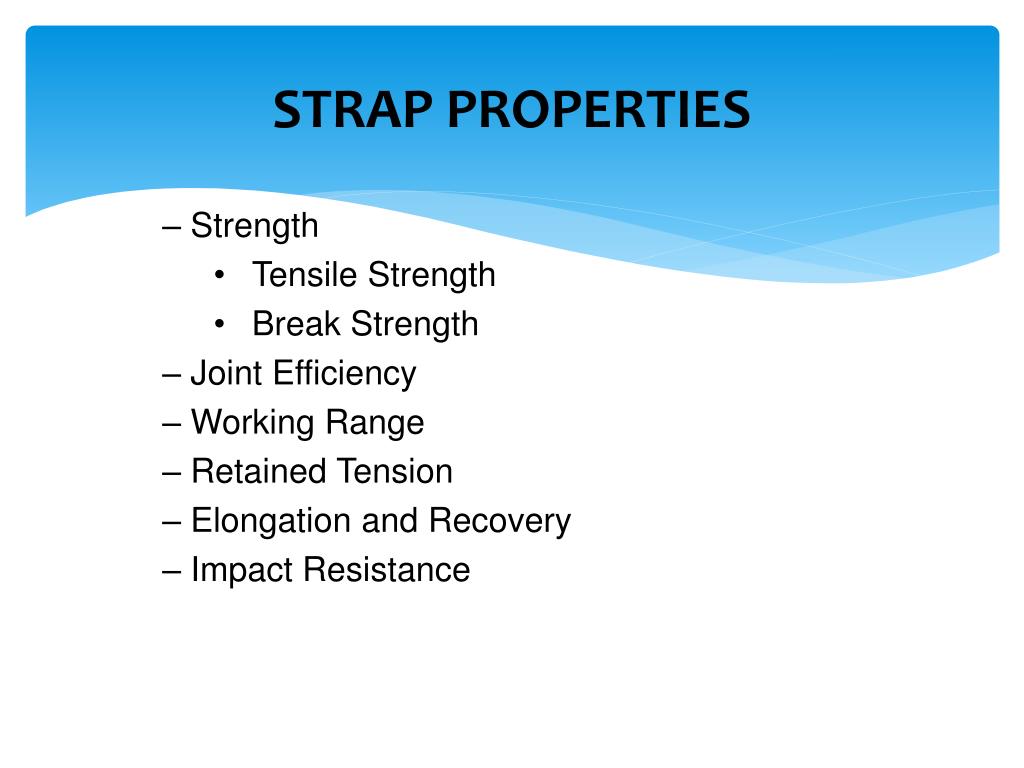 STRAP PROPERTIES

– Strength
• Tensile Strength
• Break Strength
– Joint Efficiency
– Working Range
– Retained Tension
– Elongation and Recovery
– Impact Resistance